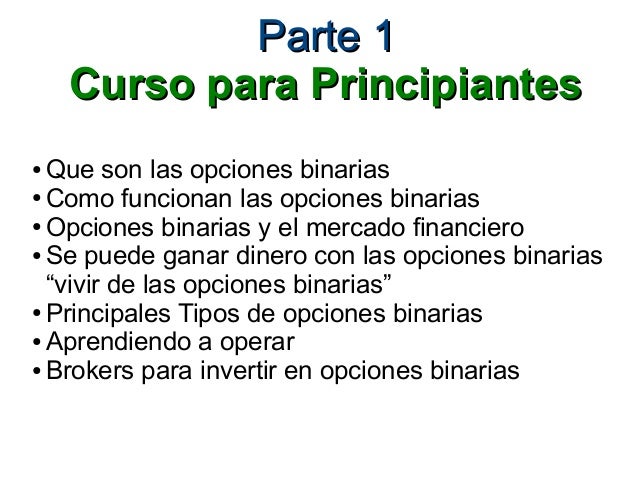 Parte 1
Curso para Principiantes

• Que son las opciones binarias
• Como funcionan las opciones binarias
• Opciones binarias y el mercado financiero
• Se puede ganar dinero con las opciones binarias “vivir de las opciones binarias”
• Principales Tipos de opciones binarias
• Aprendiendo a operar
• Brokers para invertir en opciones binarias